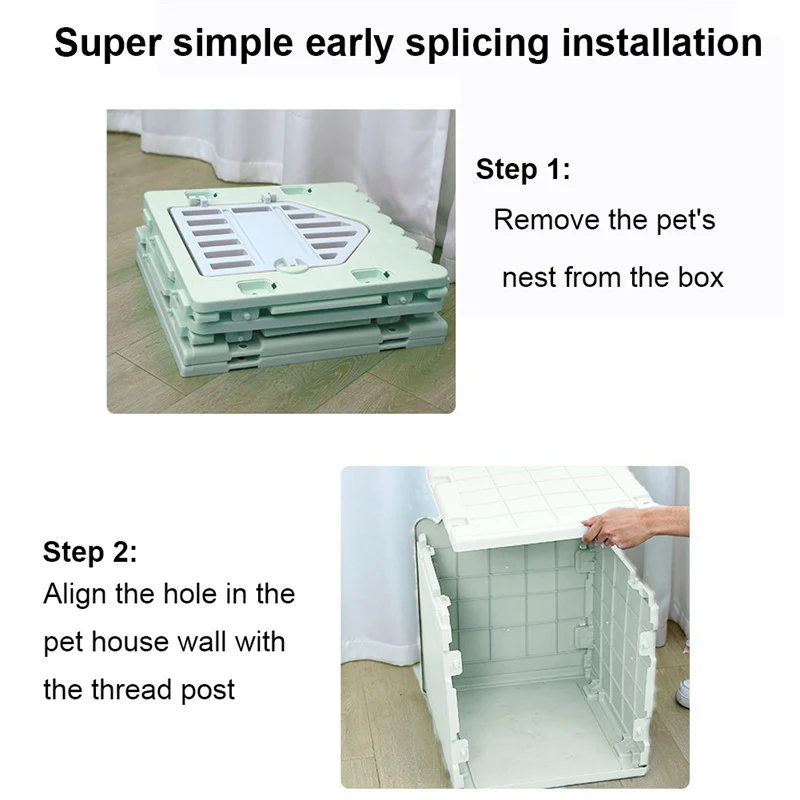 Super simple early splicing installation

Step 1:
Remove the pet's nest from the box

Step 2:
Align the hole in the pet house wall with the thread post